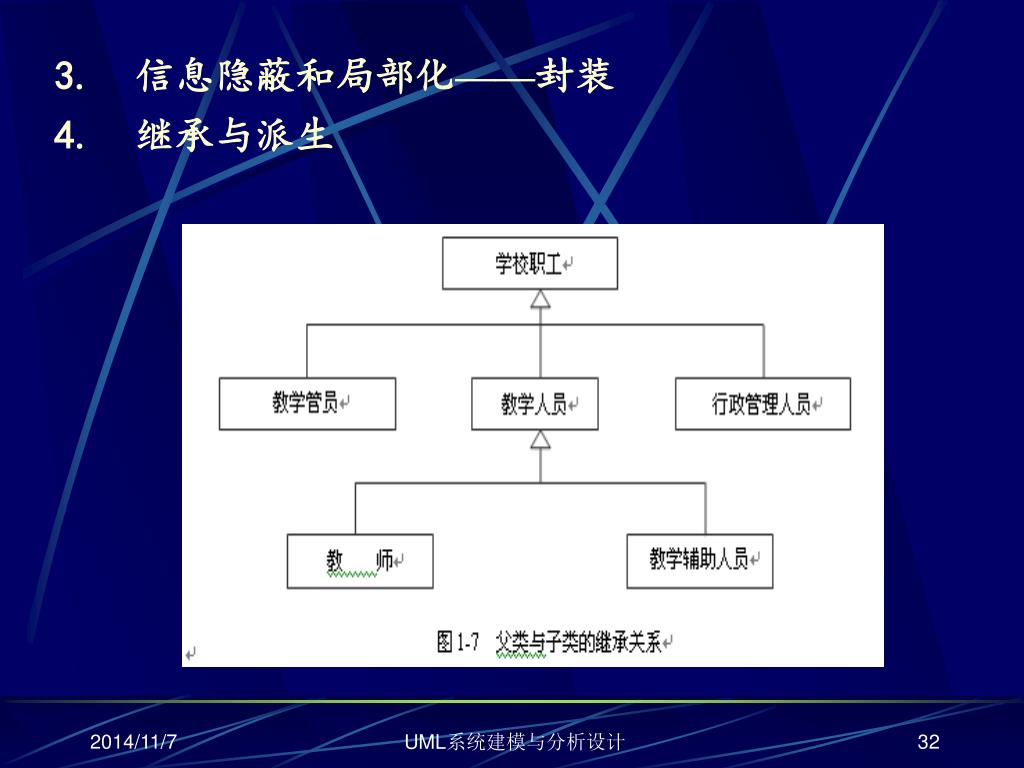 3. 信息隐蔽和局部化——封装

4. 继承与派生

学校职工

教学管员

教学人员

行政管理人员

教　师

教学辅助人员

图 1-7　父类与子类的继承关系

2014/11/7

UML系统建模与分析设计

32